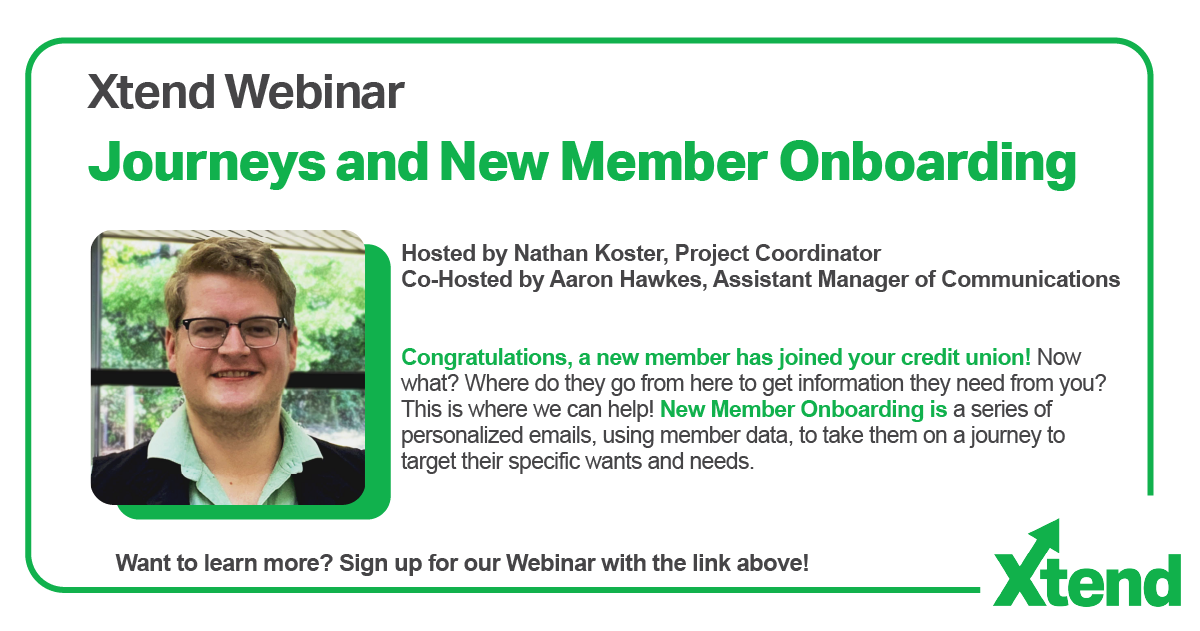 Xtend Webinar

Journeys and New Member Onboarding

Hosted by Nathan Koster, Project Coordinator
Co-Hosted by Aaron Hawkes, Assistant Manager of Communications

Congratulations, a new member has joined your credit union! Now what? Where do they go from here to get information they need from you? This is where we can help! New Member Onboarding is a series of personalized emails, using member data, to take them on a journey to target their specific wants and needs.

Want to learn more? Sign up for our Webinar with the link above!

Xtend